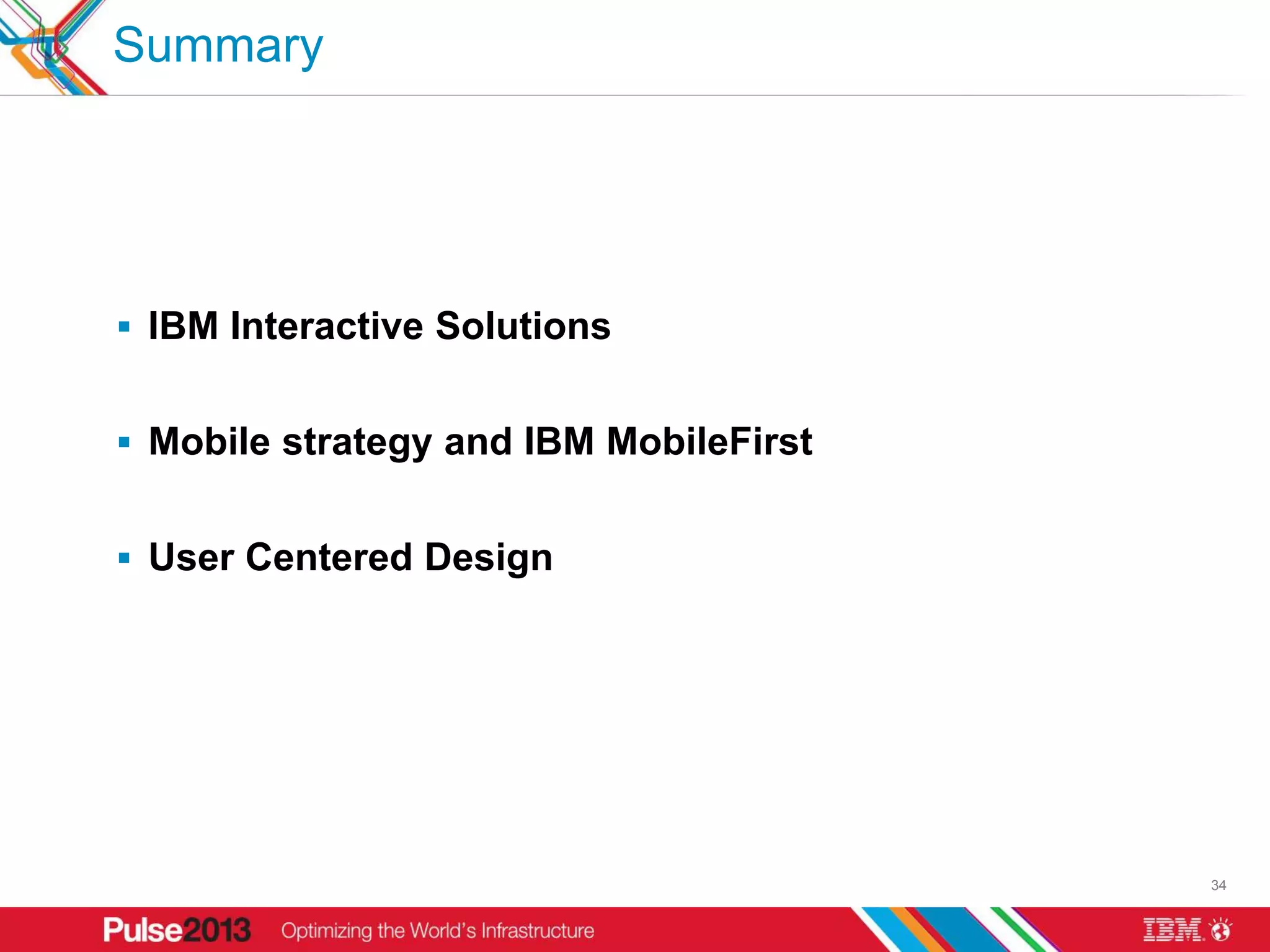 Summary

▪ IBM Interactive Solutions

▪ Mobile strategy and IBM MobileFirst

▪ User Centered Design

34

Pulse2013 Optimizing the World's Infrastructure

IBM